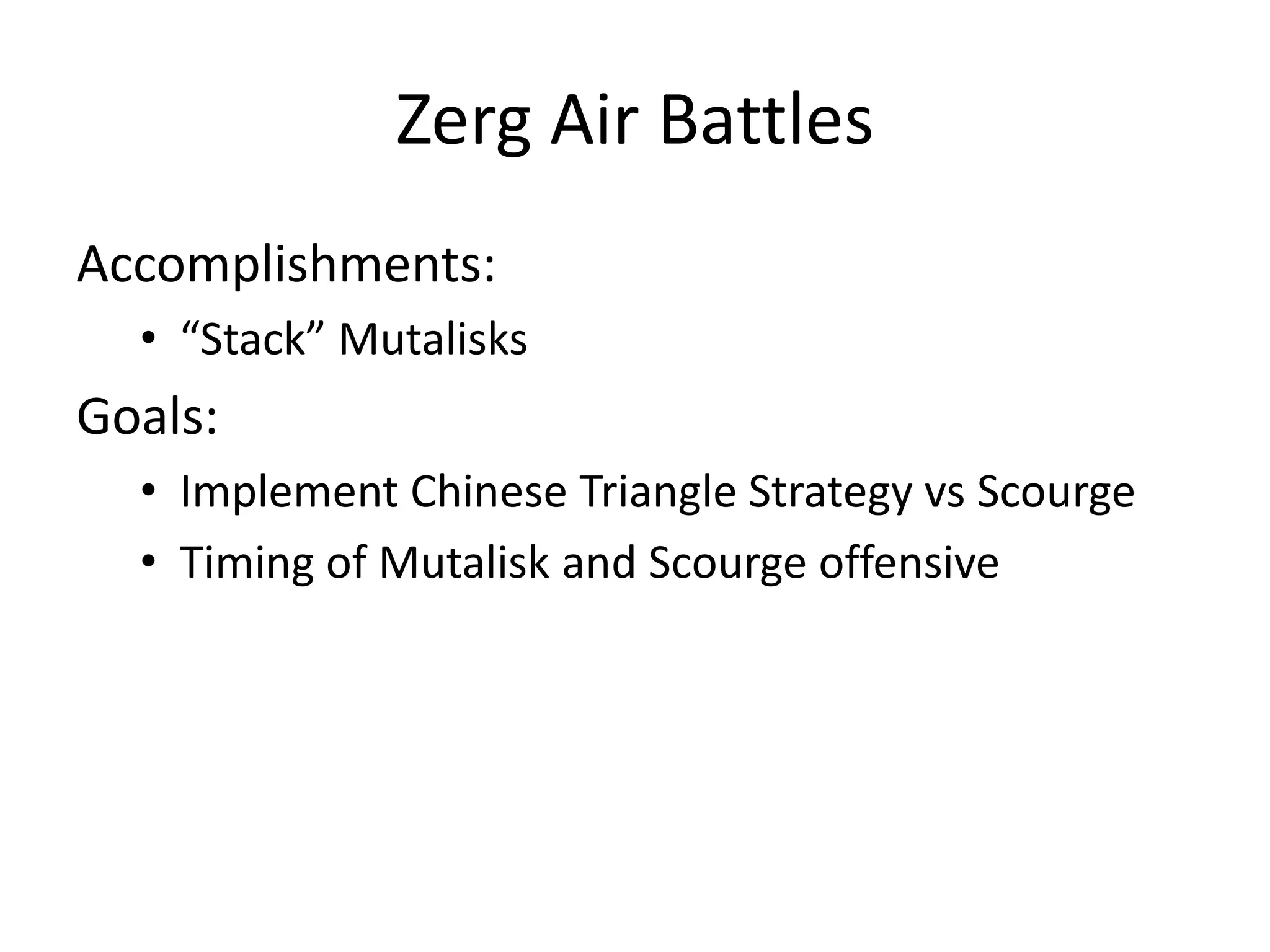 Zerg Air Battles

Accomplishments:

• “Stack” Mutalisks

Goals:

• Implement Chinese Triangle Strategy vs Scourge
• Timing of Mutalisk and Scourge offensive